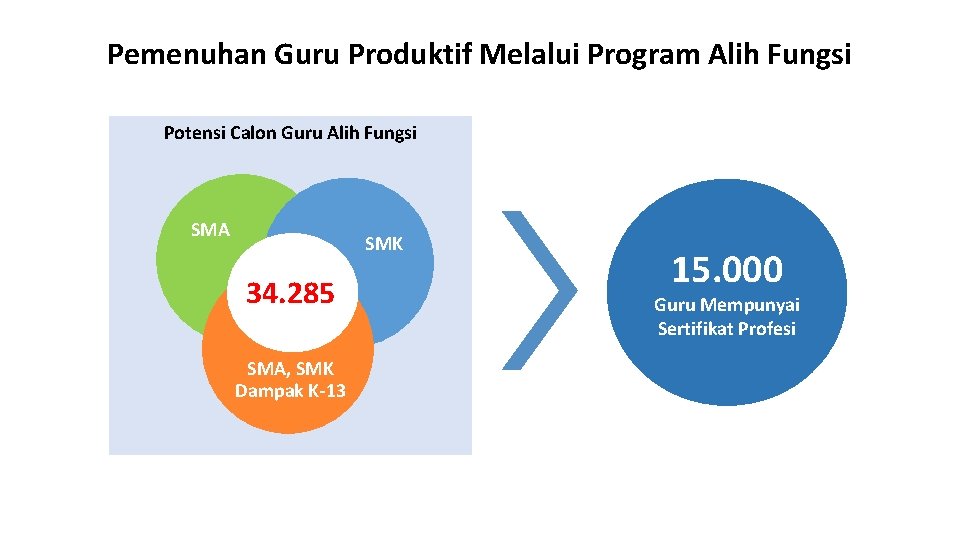 Pemenuhan Guru Produktif Melalui Program Alih Fungsi

Potensi Calon Guru Alih Fungsi

SMA

SMK

34.285

SMA, SMK
Dampak K-13

15.000
Guru Mempunyai
Sertifikat Profesi